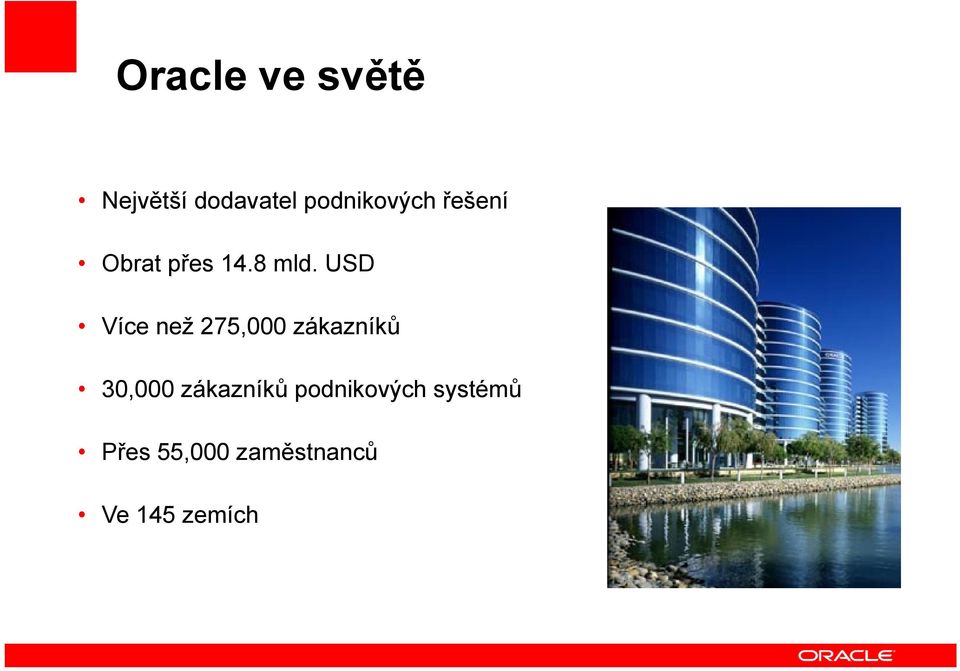 Oracle ve světě

• Největší dodavatel podnikových řešení

• Obrat přes 14.8 mld. USD

• Více než 275,000 zákazníků

• 30,000 zákazníků podnikových systémů

• Přes 55,000 zaměstnanců

• Ve 145 zemích

ORACLE